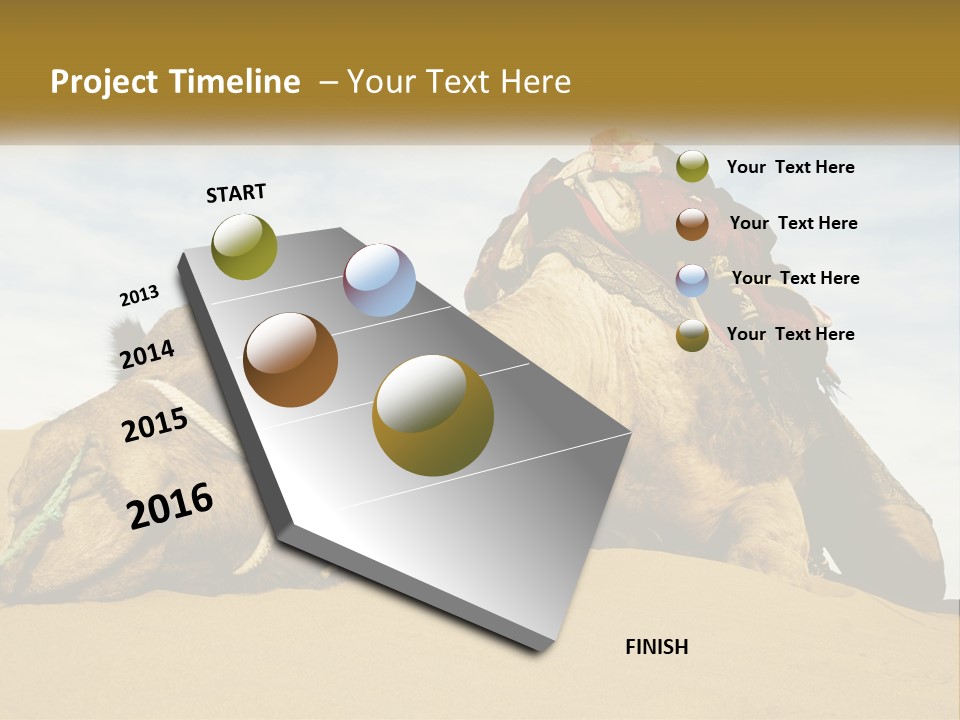 Project Timeline – Your Text Here

START

2013

2014

2015

2016

FINISH

Your Text Here

Your Text Here

Your Text Here

Your Text Here